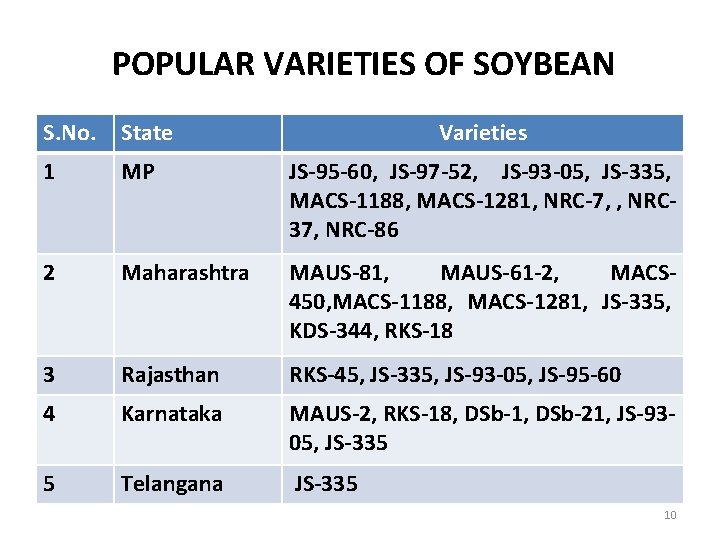 POPULAR VARIETIES OF SOYBEAN

| S.No. | State | Varieties |
|---|---|---|
| 1 | MP | JS-95-60, JS-97-52, JS-93-05, JS-335, MACS-1188, MACS-1281, NRC-7, , NRC-37, NRC-86 |
| 2 | Maharashtra | MAUS-81, MAUS-61-2, MACS-450,MACS-1188, MACS-1281, JS-335, KDS-344, RKS-18 |
| 3 | Rajasthan | RKS-45, JS-335, JS-93-05, JS-95-60 |
| 4 | Karnataka | MAUS-2, RKS-18, DSb-1, DSb-21, JS-93-05, JS-335 |
| 5 | Telangana | JS-335 |

10